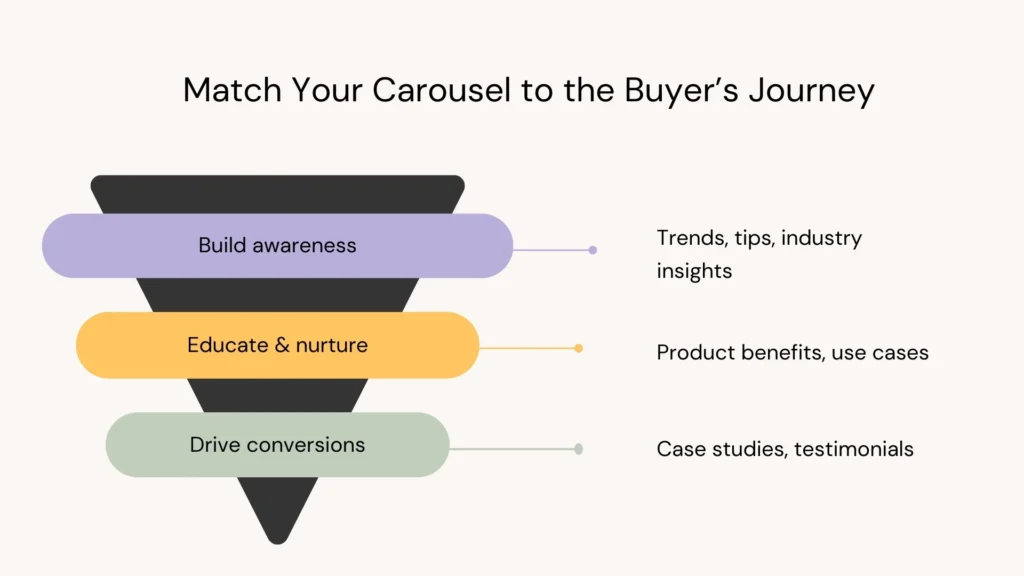 Match Your Carousel to the Buyer’s Journey

Build awareness

Trends, tips, industry insights

Educate & nurture

Product benefits, use cases

Drive conversions

Case studies, testimonials